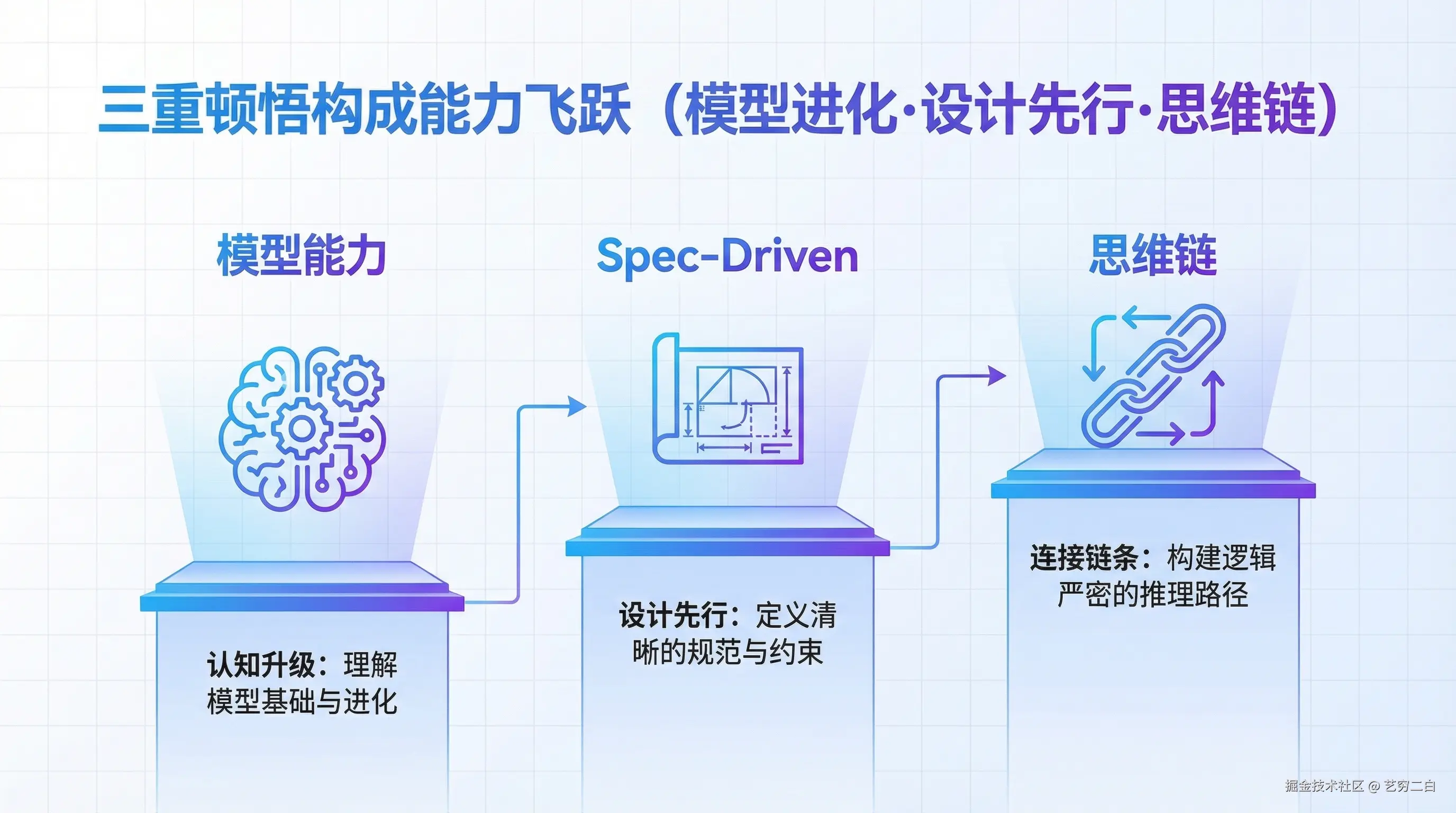 三重顿悟构成能力飞跃（模型进化·设计先行·思维链）

模型能力

认知升级：理解模型基础与进化

Spec-Driven

设计先行：定义清晰的规范与约束

思维链

连接链条：构建逻辑严密的推理路径

掘金技术社区 @ 艺穷二白